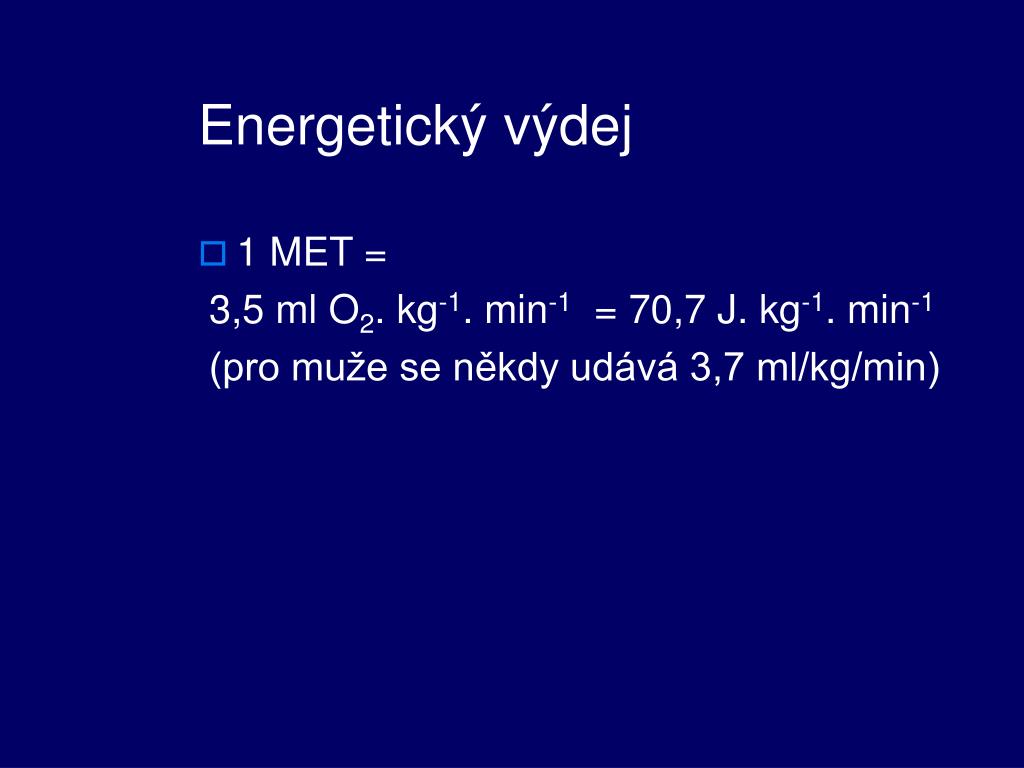 Energetický výdej

1 MET =
3,5 ml $O_2$. $kg^{-1}$. $min^{-1}$ = 70,7 J. $kg^{-1}$. $min^{-1}$
(pro muže se někdy udává 3,7 ml/kg/min)